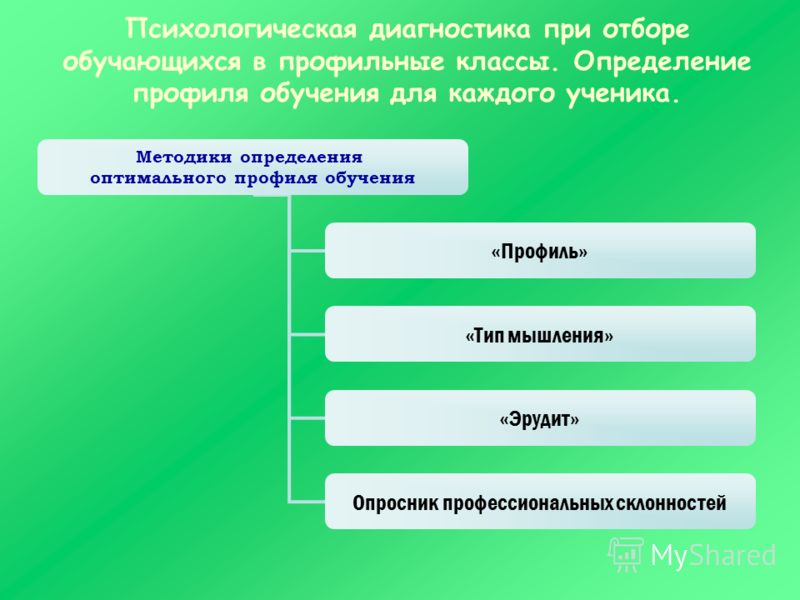 Психологическая диагностика при отборе обучающихся в профильные классы. Определение профиля обучения для каждого ученика.

Методики определения оптимального профиля обучения

«Профиль»

«Тип мышления»

«Эрудит»

Опросник профессиональных склонностей

MyShared